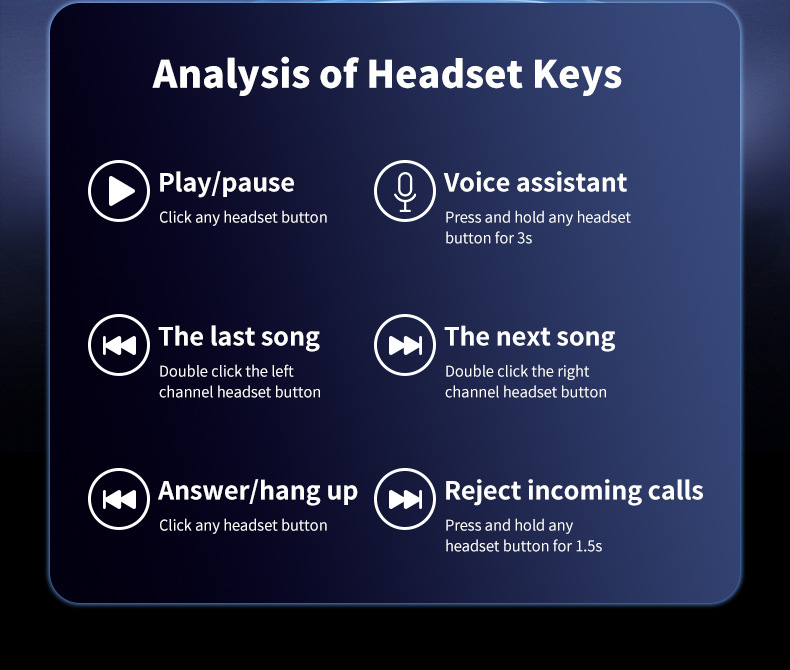 Analysis of Headset Keys

Play/pause
Click any headset button

Voice assistant
Press and hold any headset button for 3s

The last song
Double click the left channel headset button

The next song
Double click the right channel headset button

Answer/hang up
Click any headset button

Reject incoming calls
Press and hold any headset button for 1.5s